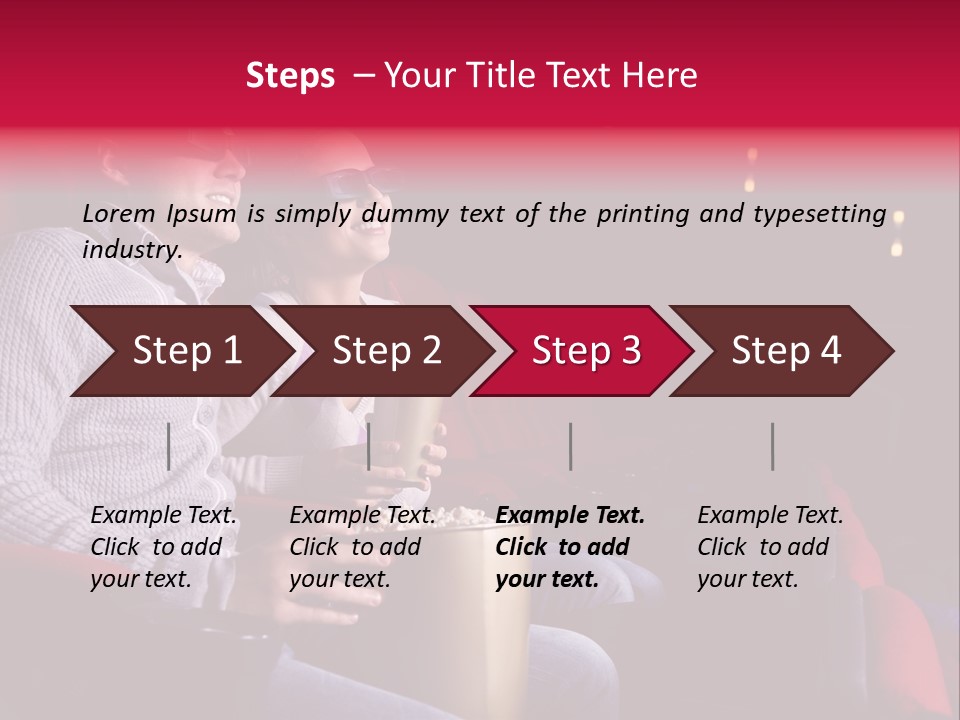 Steps – Your Title Text Here

Lorem Ipsum is simply dummy text of the printing and typesetting industry.

Step 1

Step 2

Step 3

Step 4

Example Text. Click to add your text.

Example Text. Click to add your text.

Example Text. Click to add your text.

Example Text. Click to add your text.